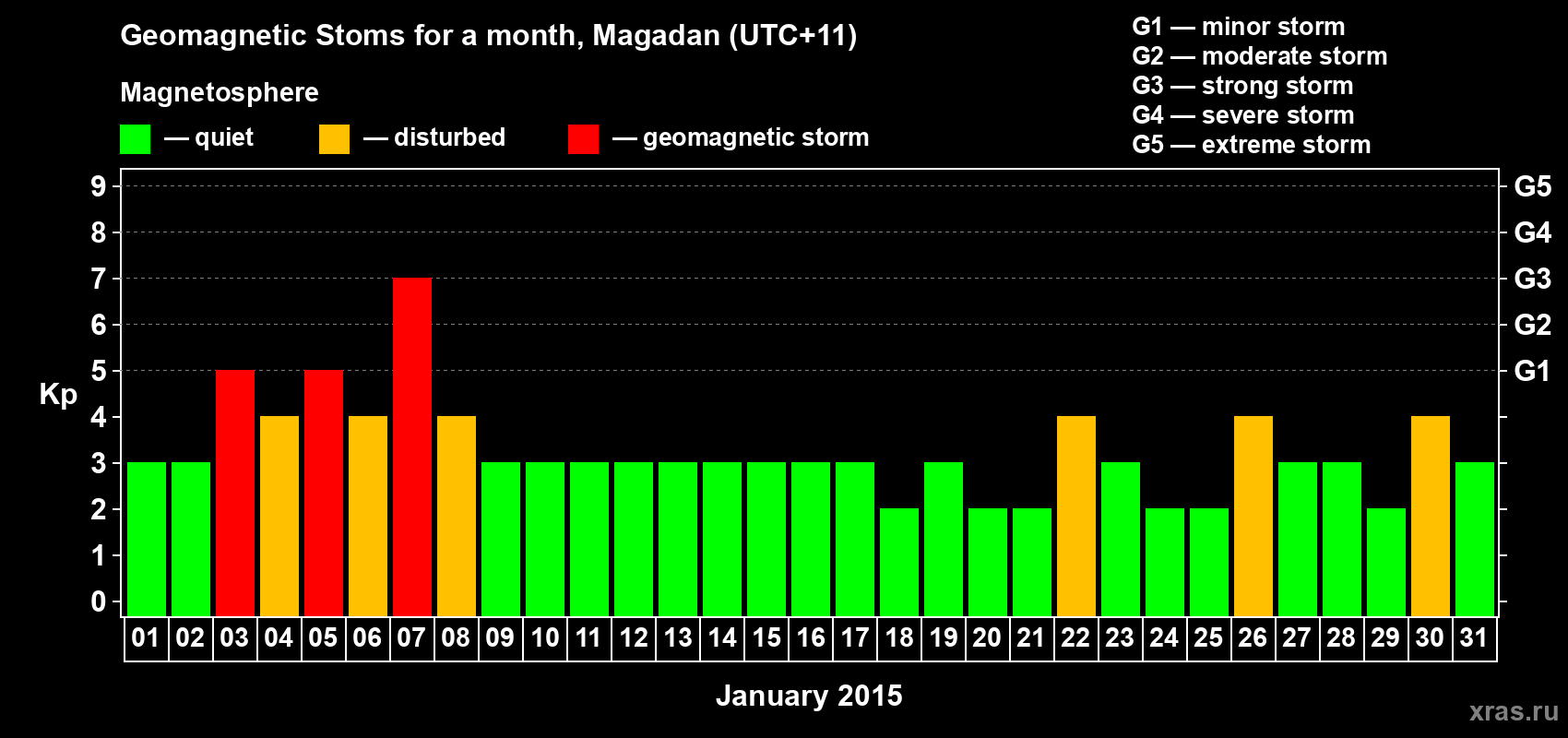 Geomagnetic Stoms for a month, Magadan (UTC+11)

Magnetosphere

— quiet — disturbed — geomagnetic storm

G1 — minor storm
G2 — moderate storm
G3 — strong storm
G4 — severe storm
G5 — extreme storm

Kp

9
8
7
6
5
4
3
2
1
0

G5
G4
G3
G2
G1

01 02 03 04 05 06 07 08 09 10 11 12 13 14 15 16 17 18 19 20 21 22 23 24 25 26 27 28 29 30 31

January 2015

xras.ru